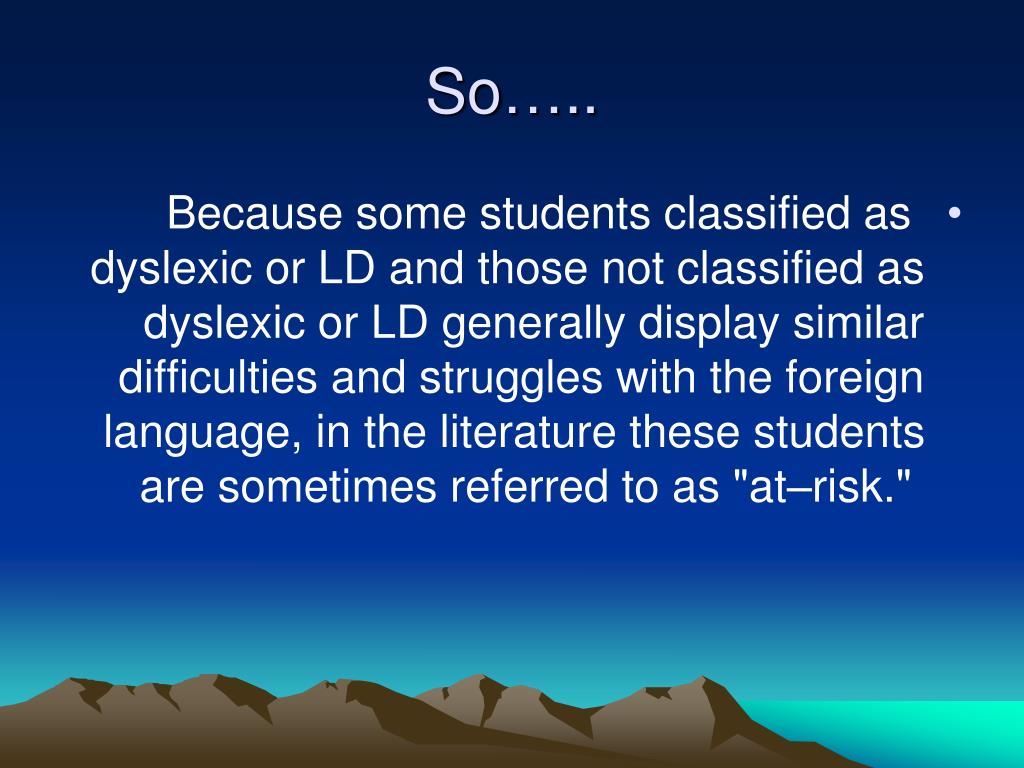 So…..

• Because some students classified as dyslexic or LD and those not classified as dyslexic or LD generally display similar difficulties and struggles with the foreign language, in the literature these students are sometimes referred to as "at–risk."